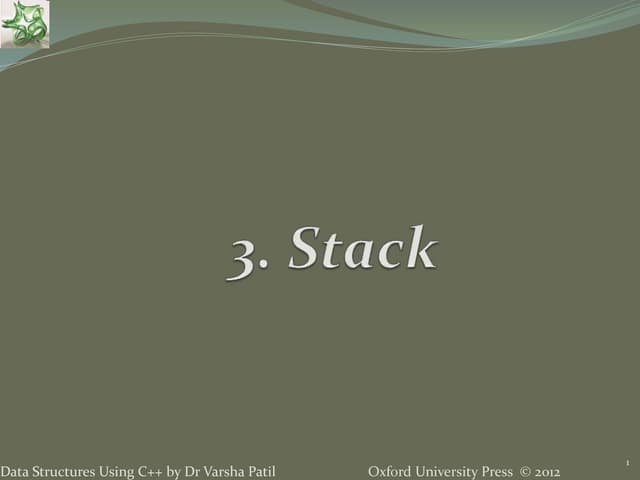 3. Stack

Data Structures Using C++ by Dr Varsha Patil

Oxford University Press © 2012

1